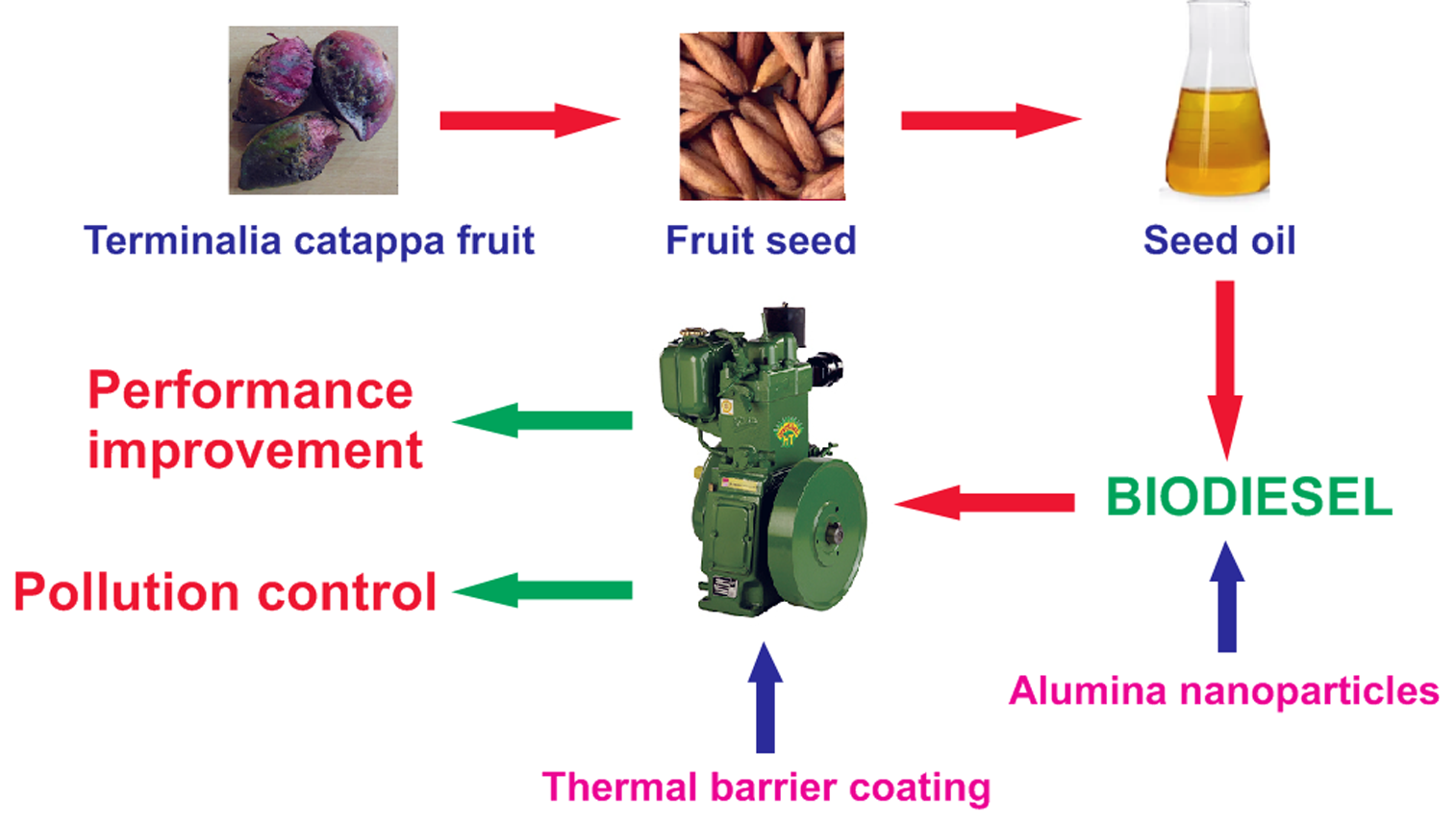 Terminalia catappa fruit

Fruit seed

Seed oil

Performance improvement

Pollution control

BIODIESEL

Alumina nanoparticles

Thermal barrier coating